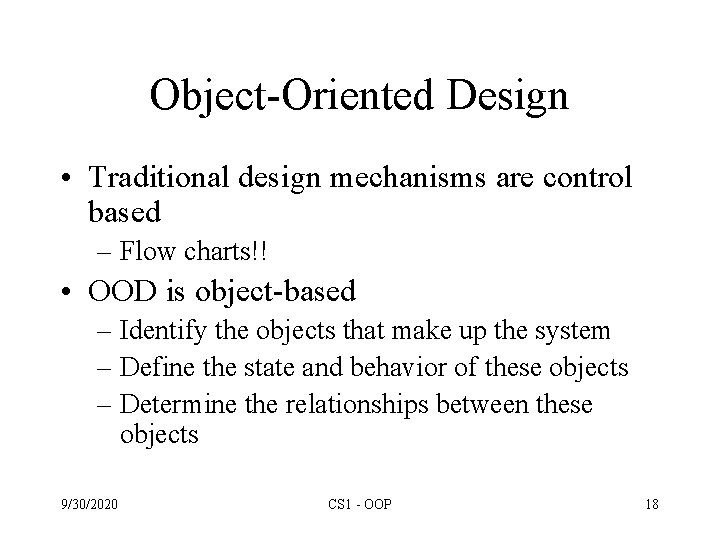 Object-Oriented Design

• Traditional design mechanisms are control based

– Flow charts!!

• OOD is object-based

– Identify the objects that make up the system

– Define the state and behavior of these objects

– Determine the relationships between these objects

9/30/2020

CS1 - OOP

18